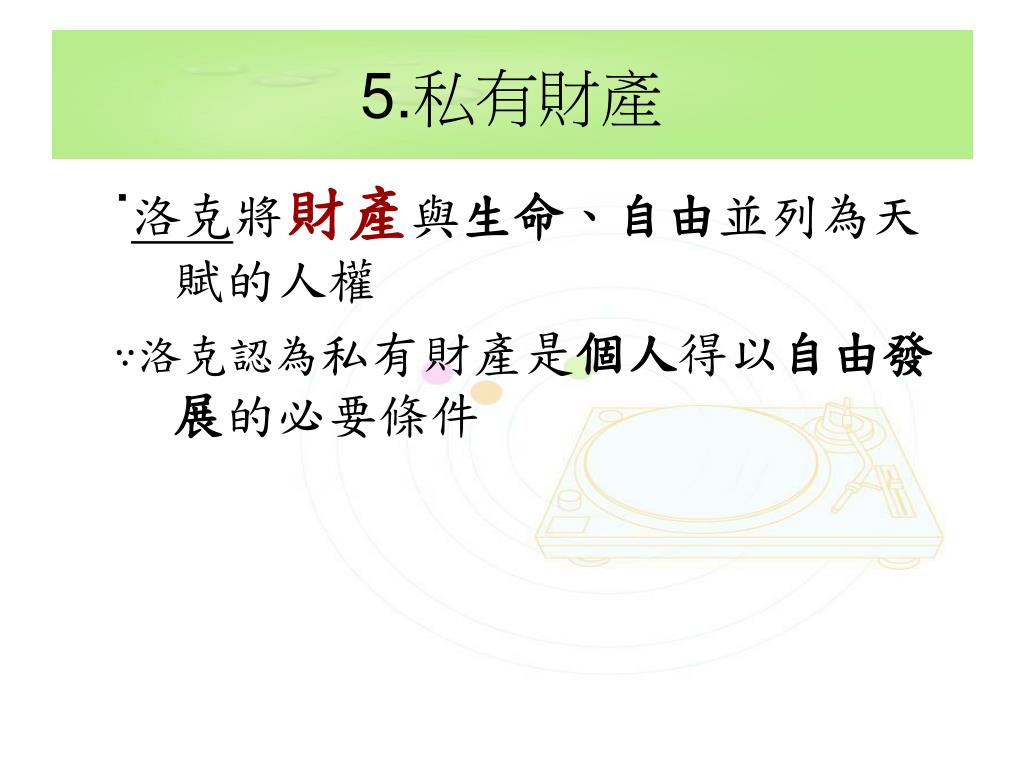 5.私有財產

▪洛克將財產與生命、自由並列為天賦的人權

∵洛克認為私有財產是個人得以自由發展的必要條件